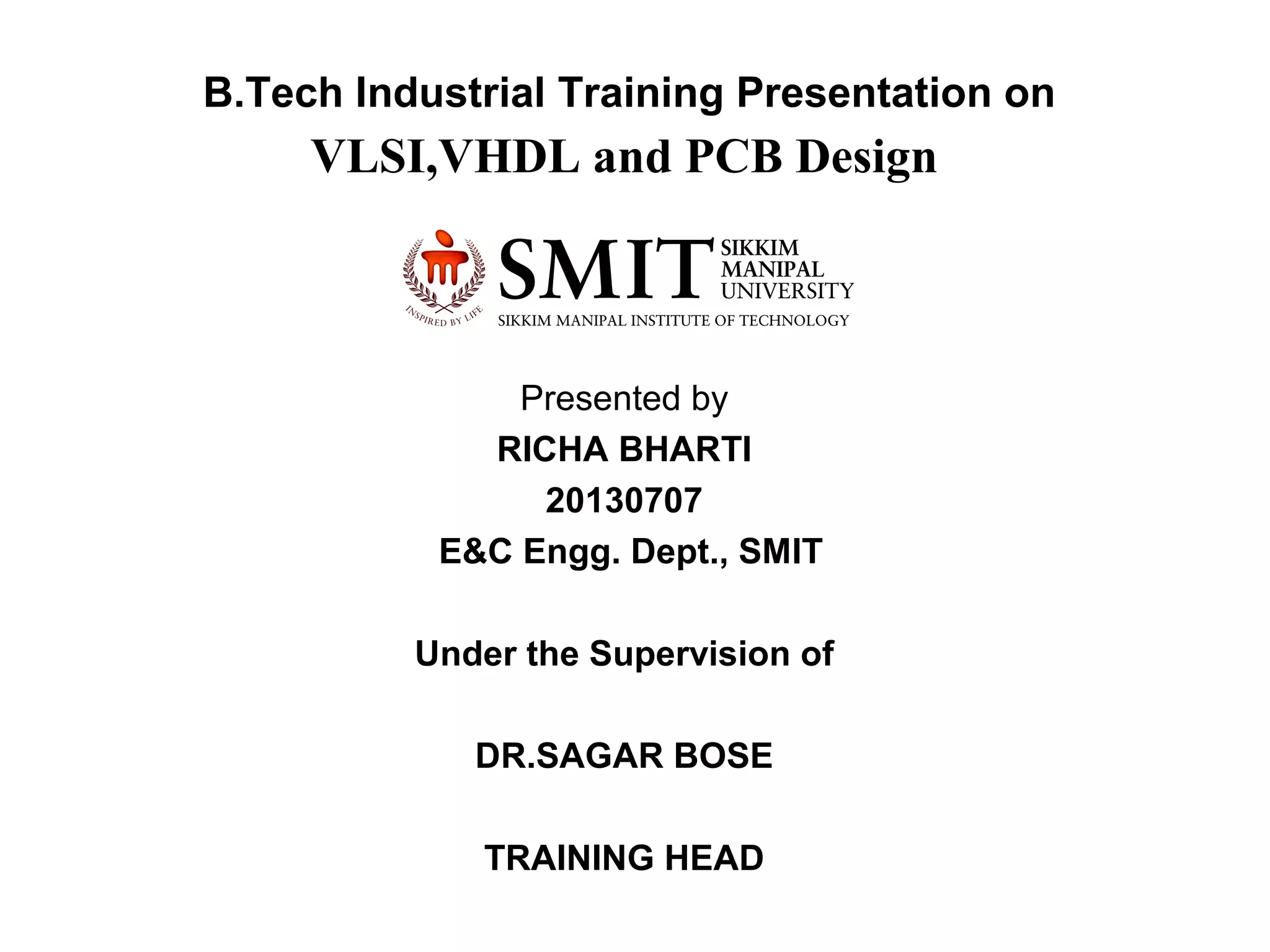 B.Tech Industrial Training Presentation on
VLSI,VHDL and PCB Design

INSPIRED BY LIFE
SMIT SIKKIM MANIPAL UNIVERSITY
SIKKIM MANIPAL INSTITUTE OF TECHNOLOGY

Presented by
RICHA BHARTI
20130707
E&C Engg. Dept., SMIT

Under the Supervision of

DR.SAGAR BOSE

TRAINING HEAD